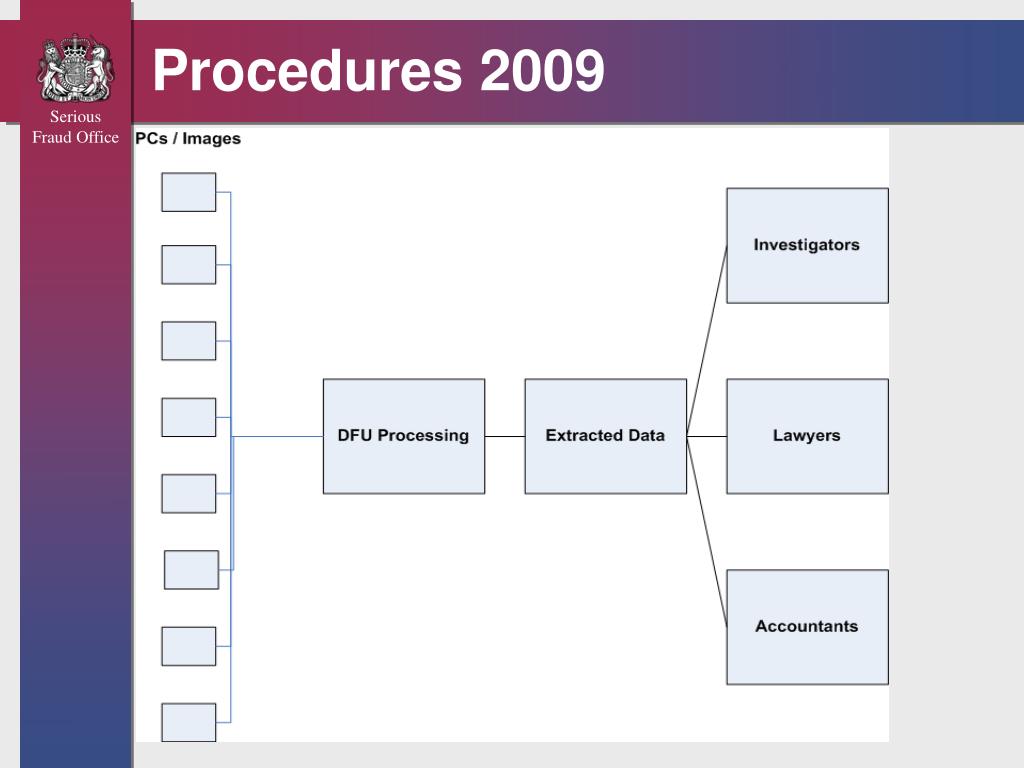 Serious Fraud Office

Procedures 2009

PCs / Images

DFU Processing

Extracted Data

Investigators

Lawyers

Accountants